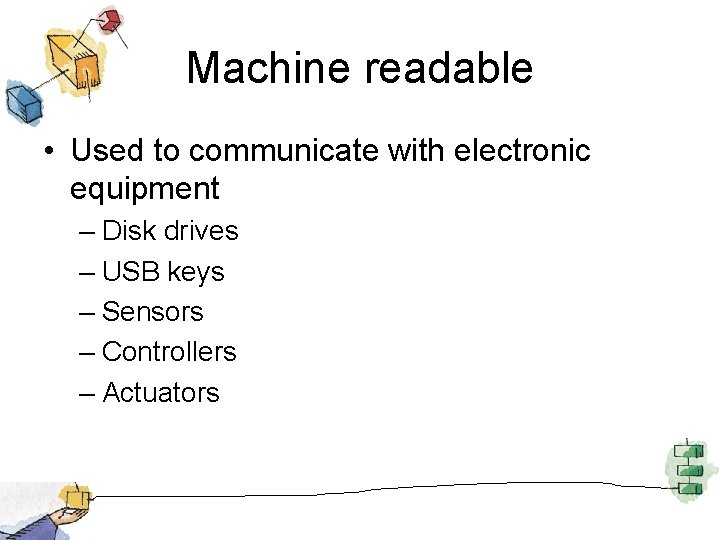 Machine readable

• Used to communicate with electronic equipment
– Disk drives
– USB keys
– Sensors
– Controllers
– Actuators